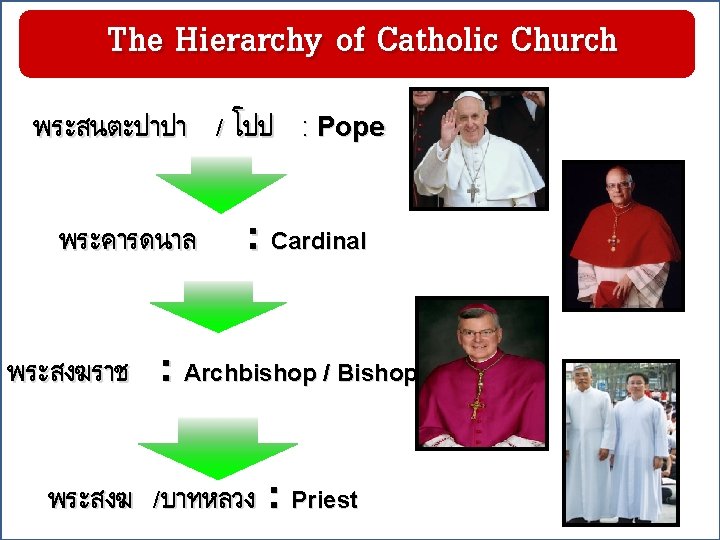 The Hierarchy of Catholic Church

พระสันตะปาปา / โป๊ป : Pope

พระคาร์ดินัล : Cardinal

พระสังฆราช : Archbishop / Bishop

พระสงฆ์ /บาทหลวง : Priest